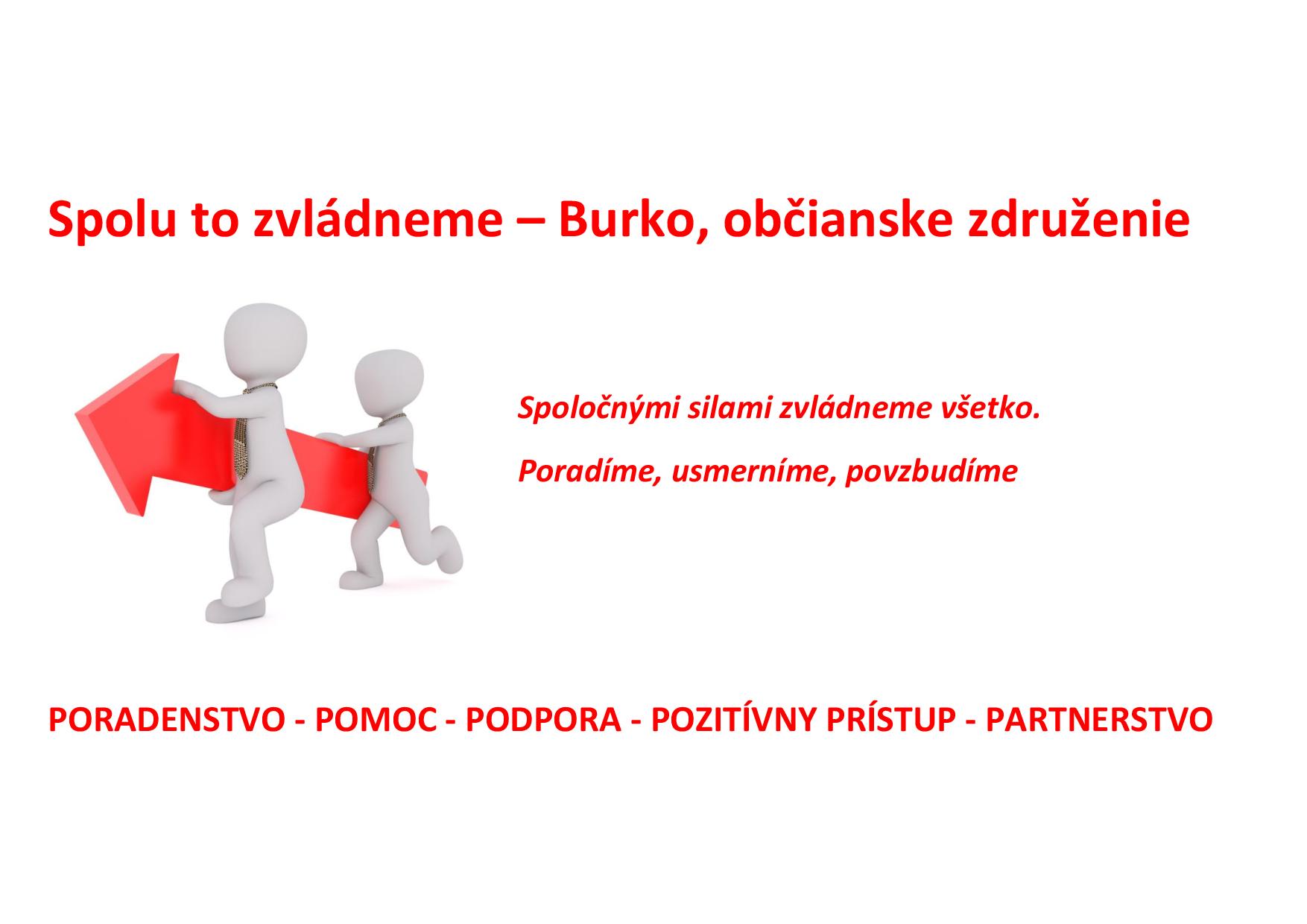 Spolu to zvládneme – Burko, občianske združenie

Spoločnými silami zvládneme všetko.

Poradíme, usmerníme, povzbudíme

PORADENSTVO - POMOC - PODPORA - POZITÍVNY PRÍSTUP - PARTNERSTVO